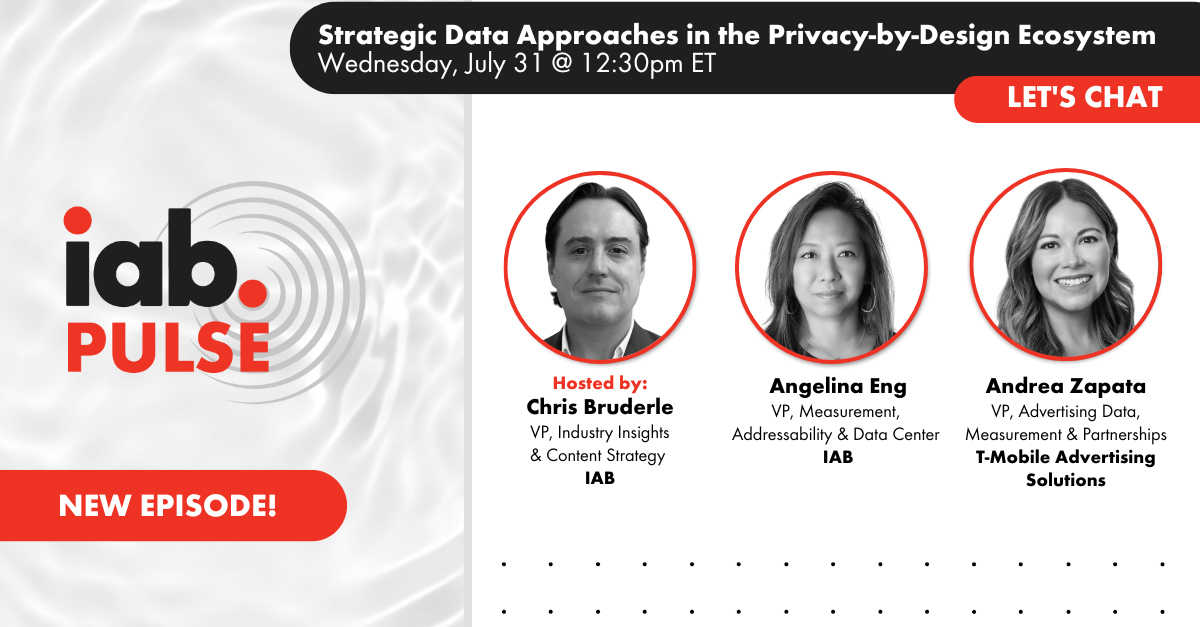 Strategic Data Approaches in the Privacy-by-Design Ecosystem
Wednesday, July 31 @ 12:30pm ET

LET'S CHAT

iab.
PULSE

NEW EPISODE!

Hosted by:
Chris Bruderle
VP, Industry Insights & Content Strategy
IAB

Angelina Eng
VP, Measurement, Addressability & Data Center
IAB

Andrea Zapata
VP, Advertising Data, Measurement & Partnerships
T-Mobile Advertising Solutions